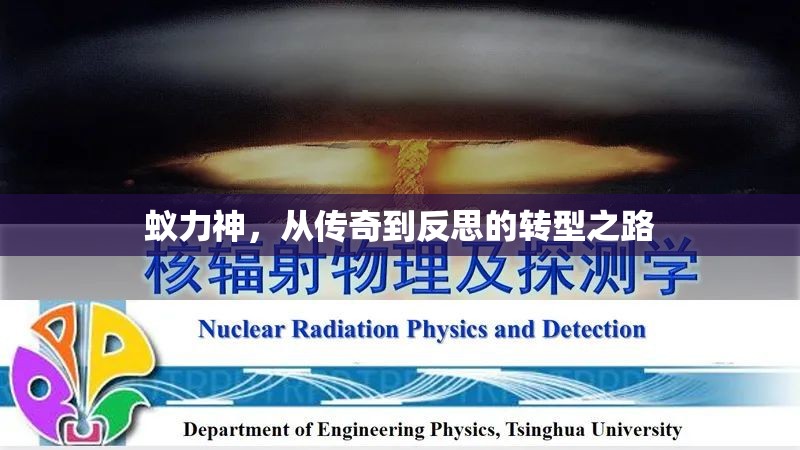 蚁力神，从传奇到反思的转型之路

核辐射物理及探测学

Nuclear Radiation Physics and Detection

Department of Engineering Physics, Tsinghua University